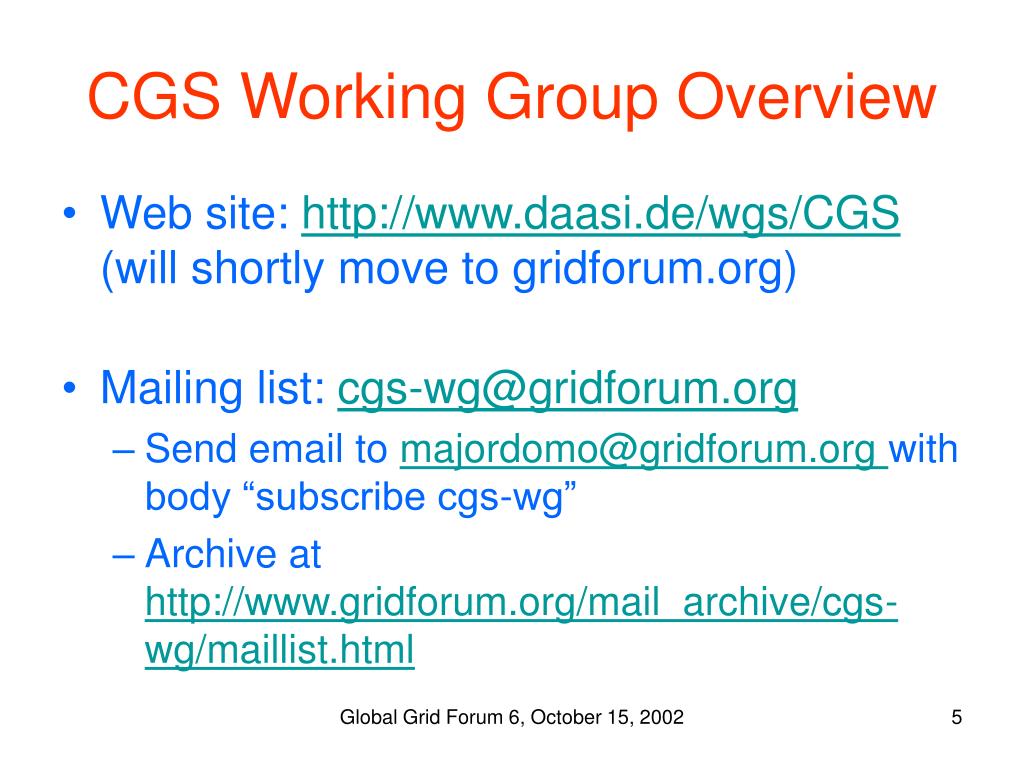 CGS Working Group Overview

• Web site: http://www.daasi.de/wgs/CGS (will shortly move to gridforum.org)

• Mailing list: cgs-wg@gridforum.org
– Send email to majordomo@gridforum.org with body “subscribe cgs-wg”
– Archive at http://www.gridforum.org/mail_archive/cgs-wg/maillist.html

Global Grid Forum 6, October 15, 2002

5